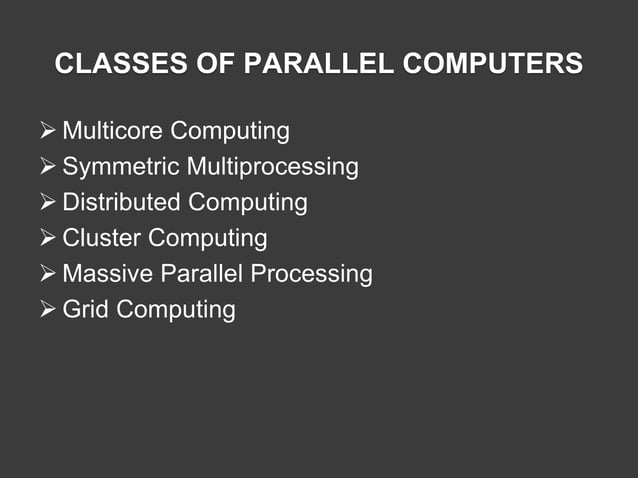 CLASSES OF PARALLEL COMPUTERS

➢ Multicore Computing
➢ Symmetric Multiprocessing
➢ Distributed Computing
➢ Cluster Computing
➢ Massive Parallel Processing
➢ Grid Computing